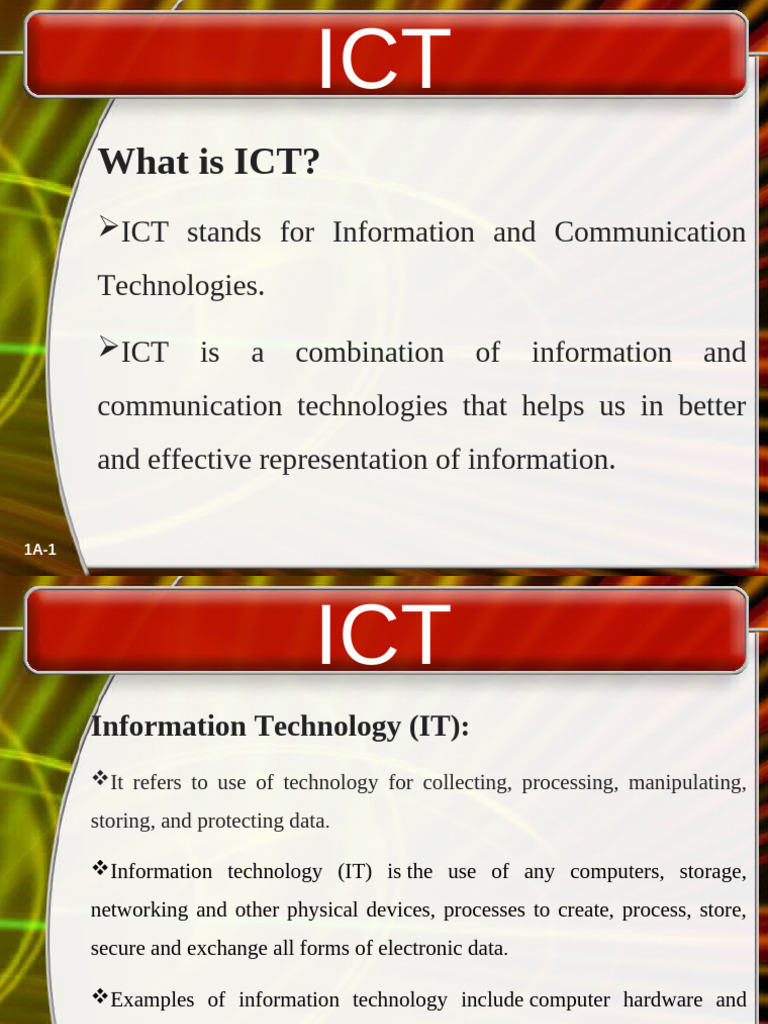 ICT

What is ICT?

➢ICT stands for Information and Communication Technologies.

➢ICT is a combination of information and communication technologies that helps us in better and effective representation of information.

1A-1

ICT

Information Technology (IT):

❖It refers to use of technology for collecting, processing, manipulating, storing, and protecting data.

❖Information technology (IT) is the use of any computers, storage, networking and other physical devices, processes to create, process, store, secure and exchange all forms of electronic data.

❖Examples of information technology include computer hardware and